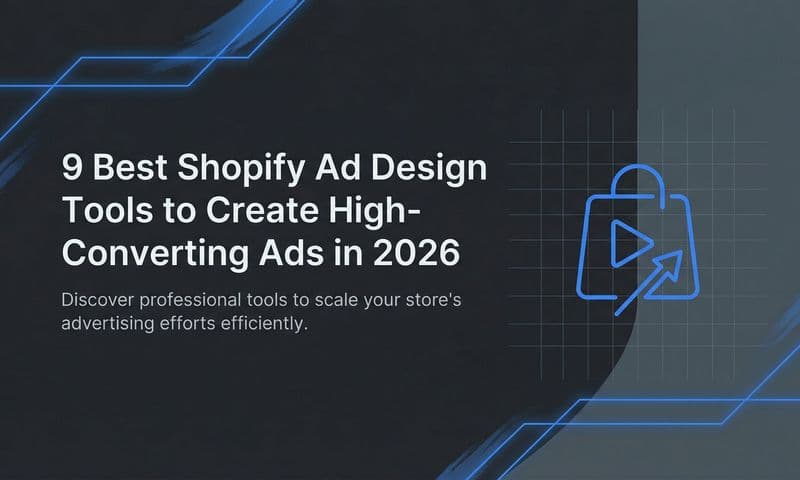 9 Best Shopify Ad Design Tools to Create High-Converting Ads in 2026

Discover professional tools to scale your store's advertising efforts efficiently.